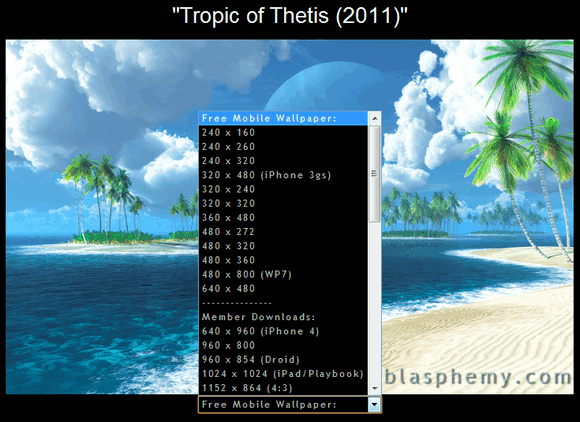 "Tropic of Thetis (2011)"

Free Mobile Wallpaper:
240 x 160
240 x 260
240 x 320
320 x 480 (iPhone 3gs)
320 x 240
320 x 320
360 x 480
480 x 272
480 x 320
480 x 360
480 x 800 (WP7)
640 x 480
--------------
Member Downloads:
640 x 960 (iPhone 4)
960 x 800
960 x 854 (Droid)
1024 x 1024 (iPad/Playbook)
1152 x 864 (4:3)

blasphemy.com

Free Mobile Wallpaper: